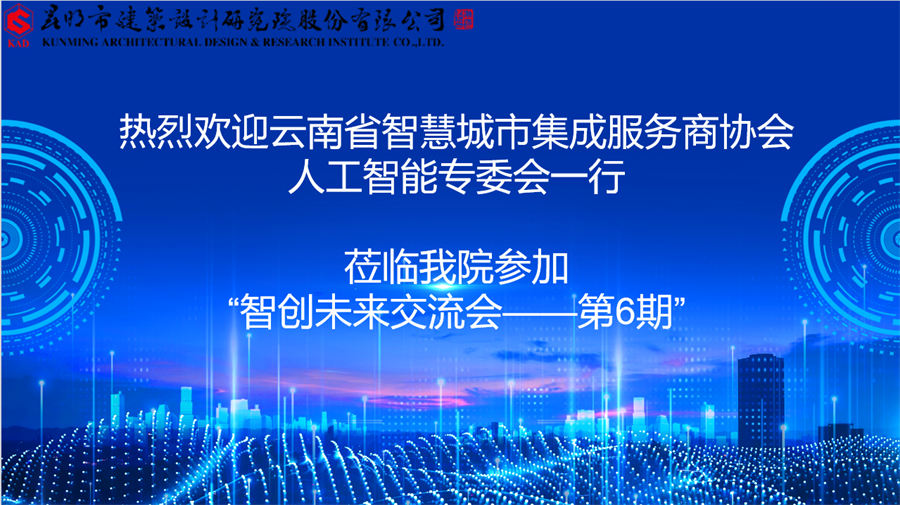 KAD 昆明市建筑设计研究院股份有限公司
KUNMING ARCHITECTURAL DESIGN & RESEARCH INSTITUTE CO.,LTD.

热烈欢迎云南省智慧城市集成服务商协会
人工智能专委会一行

莅临我院参加
“智创未来交流会——第6期”